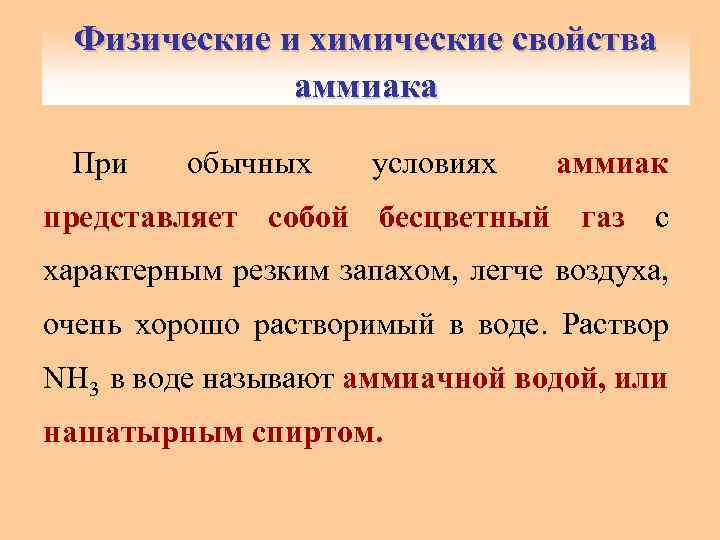 Физические и химические свойства аммиака

При обычных условиях аммиак представляет собой бесцветный газ с характерным резким запахом, легче воздуха, очень хорошо растворимый в воде. Раствор $NH_3$ в воде называют аммиачной водой, или нашатырным спиртом.